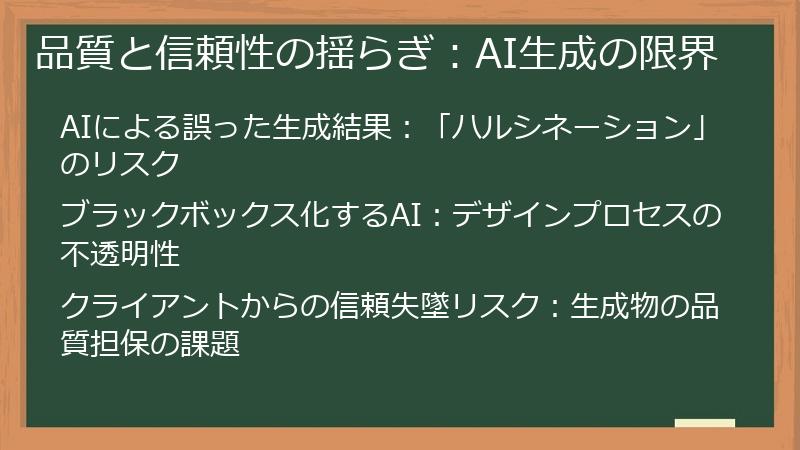 品質と信頼性の揺らぎ：AI生成の限界

AIによる誤った生成結果：「ハルシネーション」のリスク

ブラックボックス化するAI：デザインプロセスの不透明性

クライアントからの信頼失墜リスク：生成物の品質担保の課題